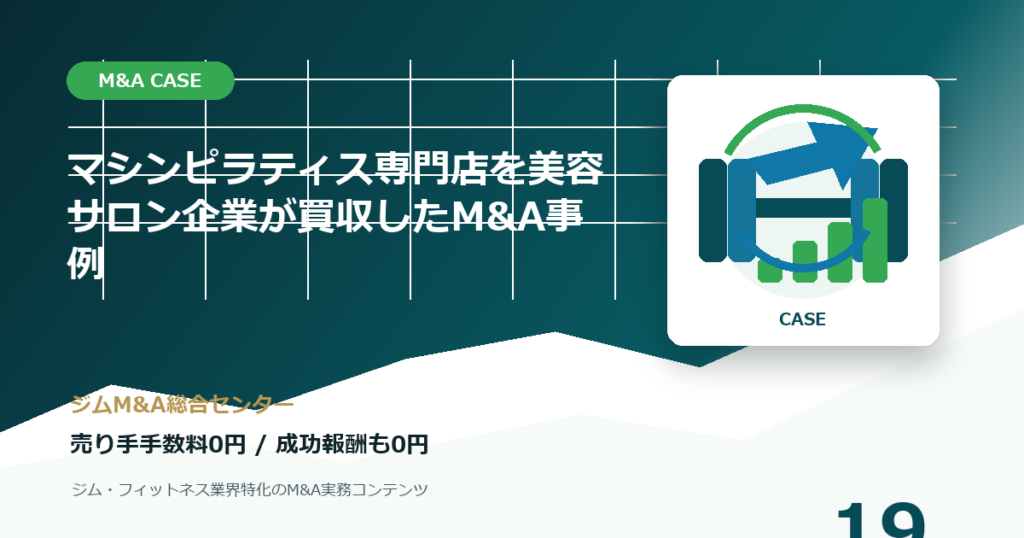 M&A CASE

マシンピラティス専門店を美容サロン企業が買収したM&A事例

CASE

ジムM&A総合センター

売り手手数料0円 / 成功報酬も0円

ジム・フィットネス業界特化のM&A実務コンテンツ

19